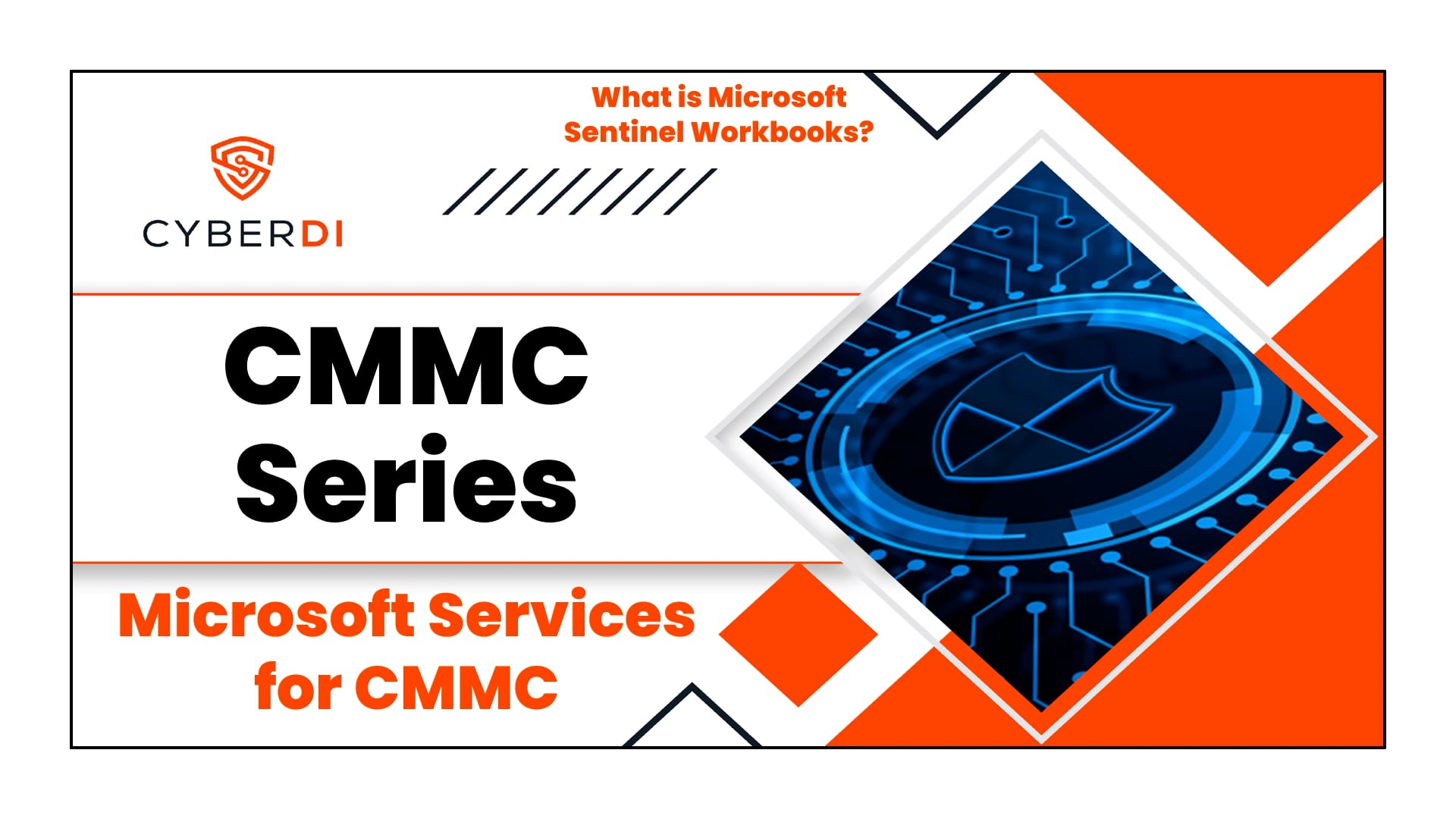 What is Microsoft Sentinel Workbooks?

CYBERDI

CMMC Series

Microsoft Services for CMMC